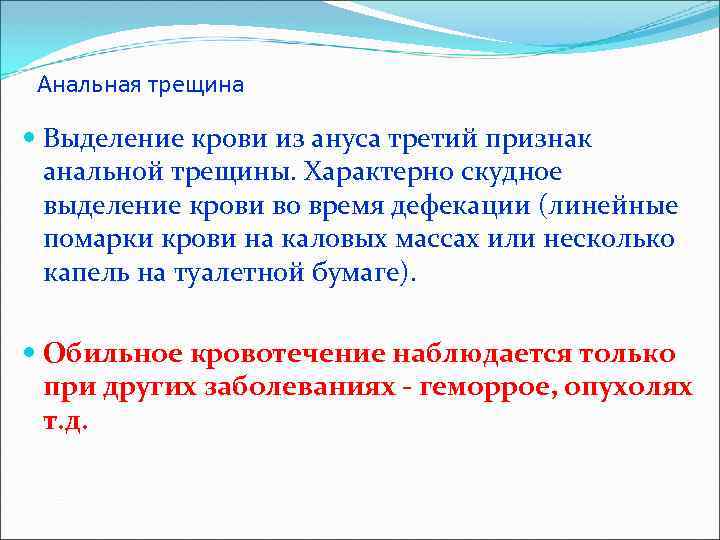 Анальная трещина

Выделение крови из ануса третий признак анальной трещины. Характерно скудное выделение крови во время дефекации (линейные помарки крови на каловых массах или несколько капель на туалетной бумаге).

Обильное кровотечение наблюдается только при других заболеваниях - геморрое, опухолях т.д.